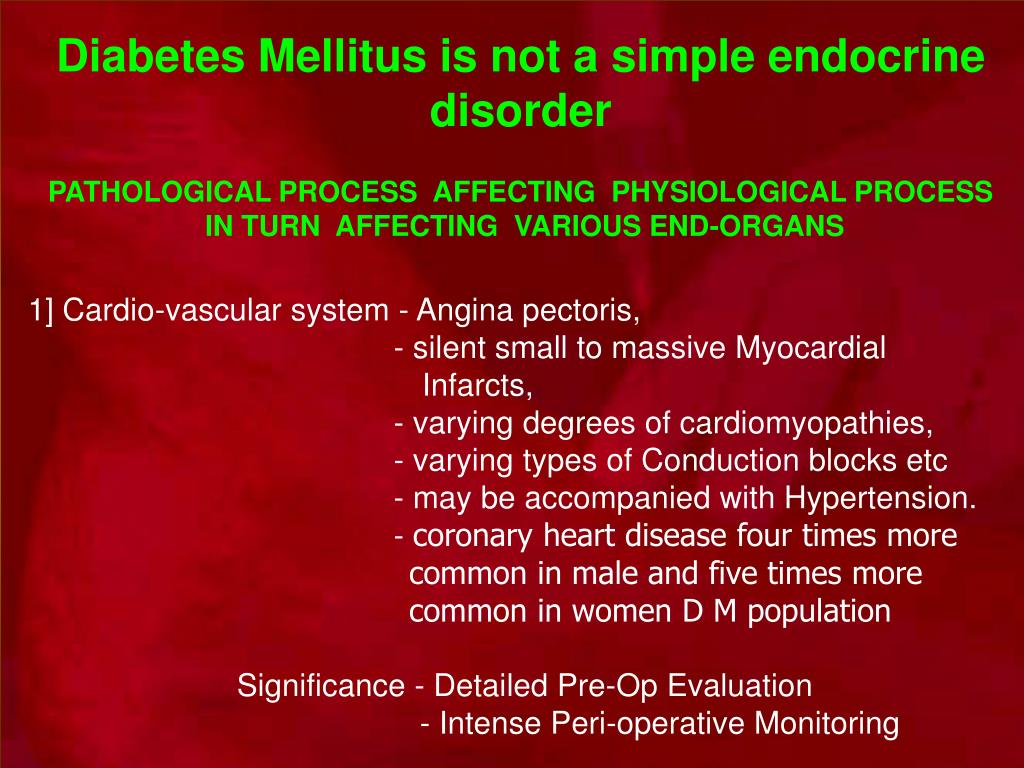 Diabetes Mellitus is not a simple endocrine disorder

PATHOLOGICAL PROCESS AFFECTING PHYSIOLOGICAL PROCESS IN TURN AFFECTING VARIOUS END-ORGANS

1] Cardio-vascular system - Angina pectoris,
- silent small to massive Myocardial Infarcts,
- varying degrees of cardiomyopathies,
- varying types of Conduction blocks etc
- may be accompanied with Hypertension.
- coronary heart disease four times more common in male and five times more common in women D M population

Significance - Detailed Pre-Op Evaluation
- Intense Peri-operative Monitoring